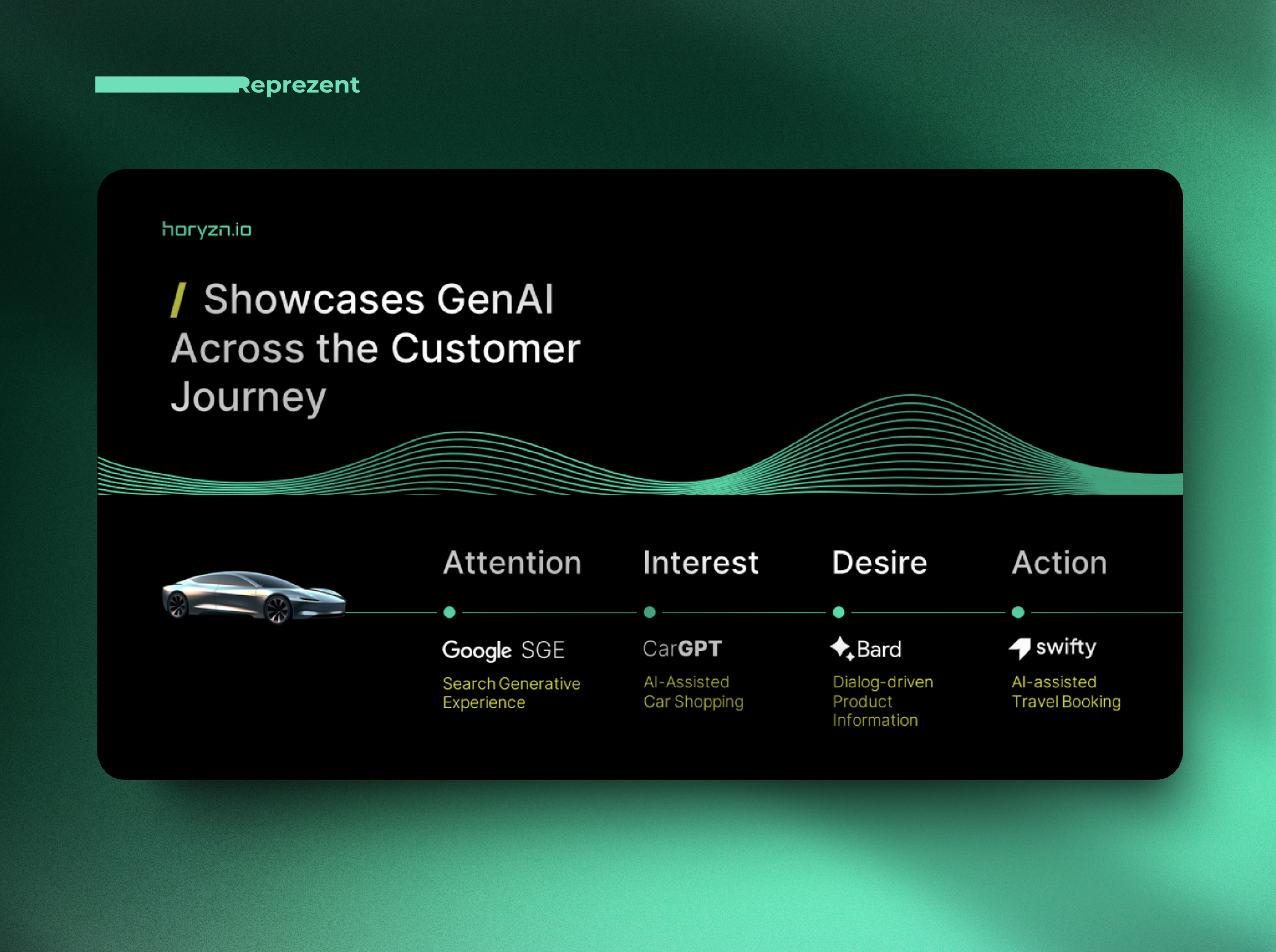 Reprezent

horyzn.io

/ Showcases GenAI Across the Customer Journey

Attention

Google SGE

Search Generative Experience

Interest

CarGPT

AI-Assisted Car Shopping

Desire

Bard

Dialog-driven Product Information

Action

swifty

AI-assisted Travel Booking